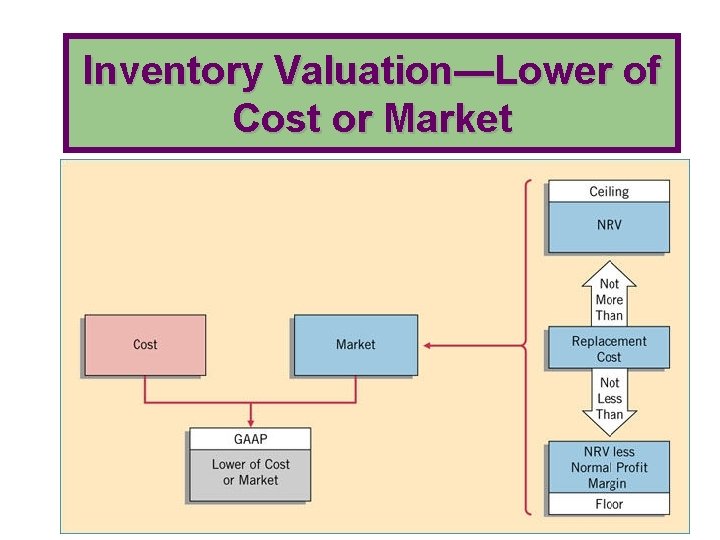 Inventory Valuation—Lower of Cost or Market

Cost

Market

GAAP
Lower of Cost or Market

Ceiling
NRV

Not More Than

Replacement Cost

Not Less Than

NRV less Normal Profit Margin
Floor